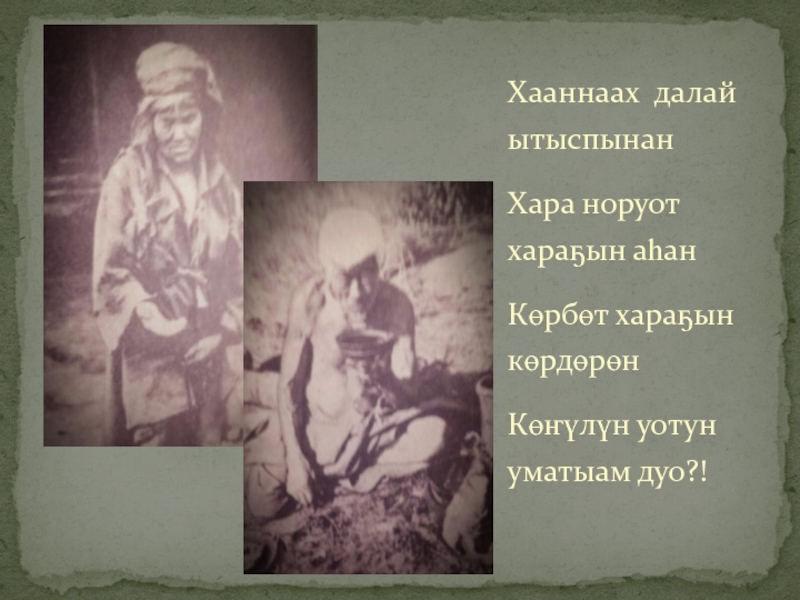 Хааннаах далай ытыспынан

Хара норуот хараҕын аһан

Көрбөт хараҕын көрдөрөн

Көҥүлүн уотун уматыам дуо?!